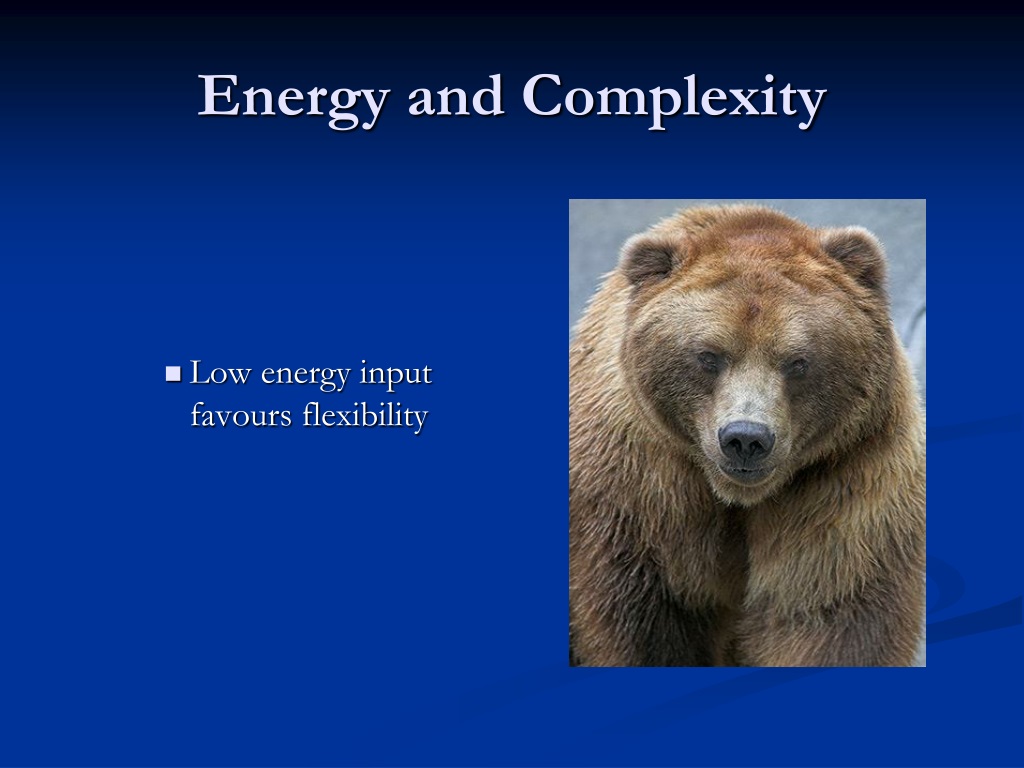 Energy and Complexity

■ Low energy input favours flexibility